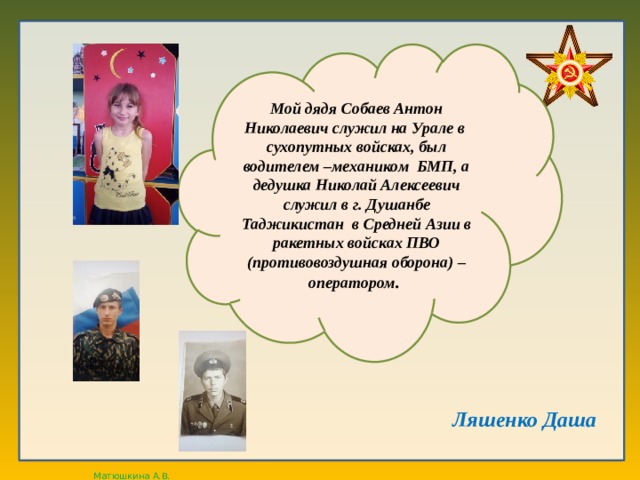 Мой дядя Собаев Антон Николаевич служил на Урале в сухопутных войсках, был водителем –механиком БМП, а дедушка Николай Алексеевич служил в г. Душанбе Таджикистан в Средней Азии в ракетных войсках ПВО (противовоздушная оборона) – оператором.

Ляшенко Даша

Матюшкина А.В.